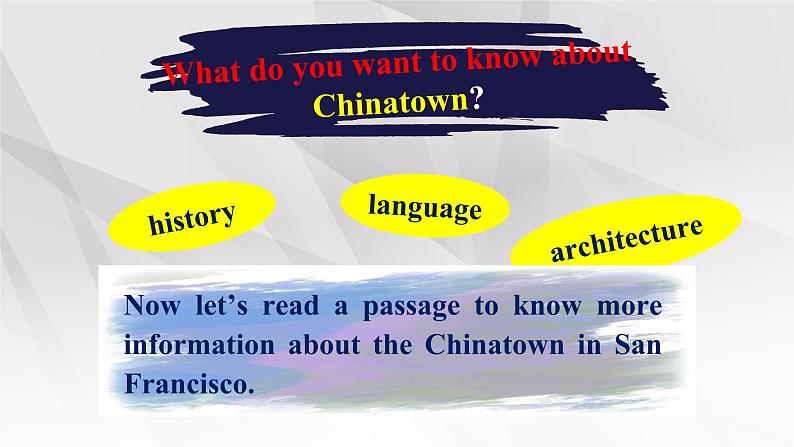 What do you want to know about Chinatown?

history

language

architecture

Now let's read a passage to know more information about the Chinatown in San Francisco.